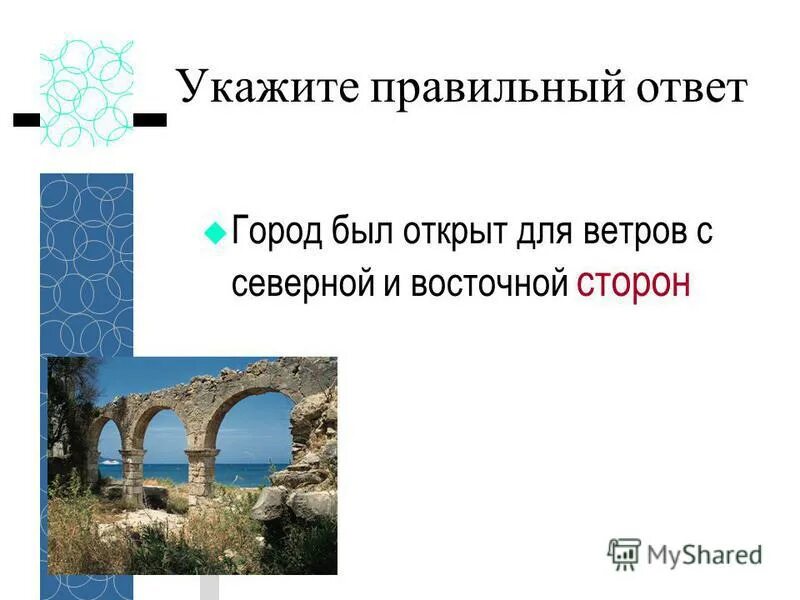 Укажите правильный ответ

Город был открыт для ветров с северной и восточной сторон

MyShared